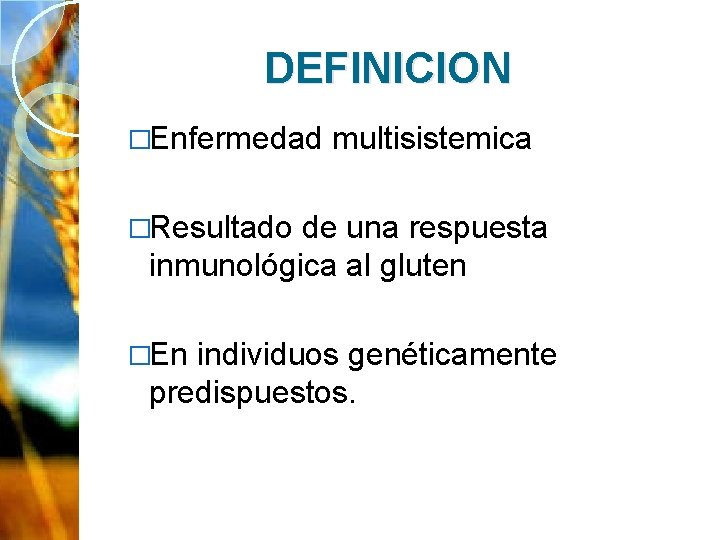 DEFINICION

□Enfermedad multisistemica

□Resultado de una respuesta inmunológica al gluten

□En individuos genéticamente predispuestos.